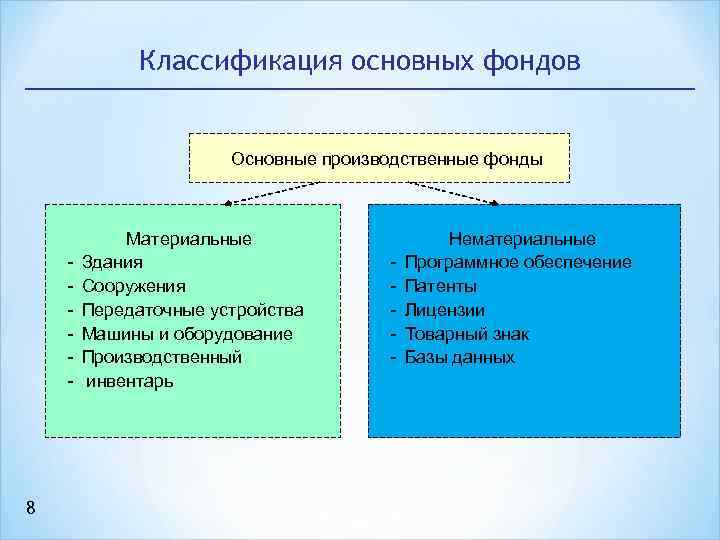 Классификация основных фондов

Основные производственные фонды

Материальные
- Здания
- Сооружения
- Передаточные устройства
- Машины и оборудование
- Производственный
- инвентарь

Нематериальные
- Программное обеспечение
- Патенты
- Лицензии
- Товарный знак
- Базы данных

8